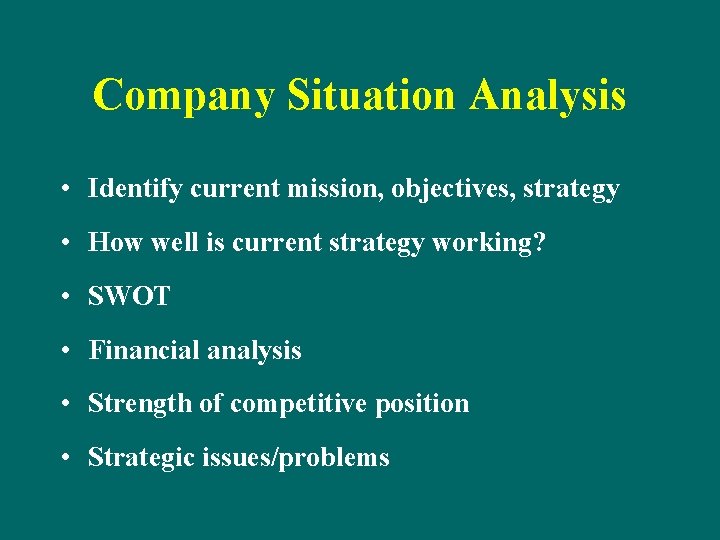 Company Situation Analysis

• Identify current mission, objectives, strategy

• How well is current strategy working?

• SWOT

• Financial analysis

• Strength of competitive position

• Strategic issues/problems